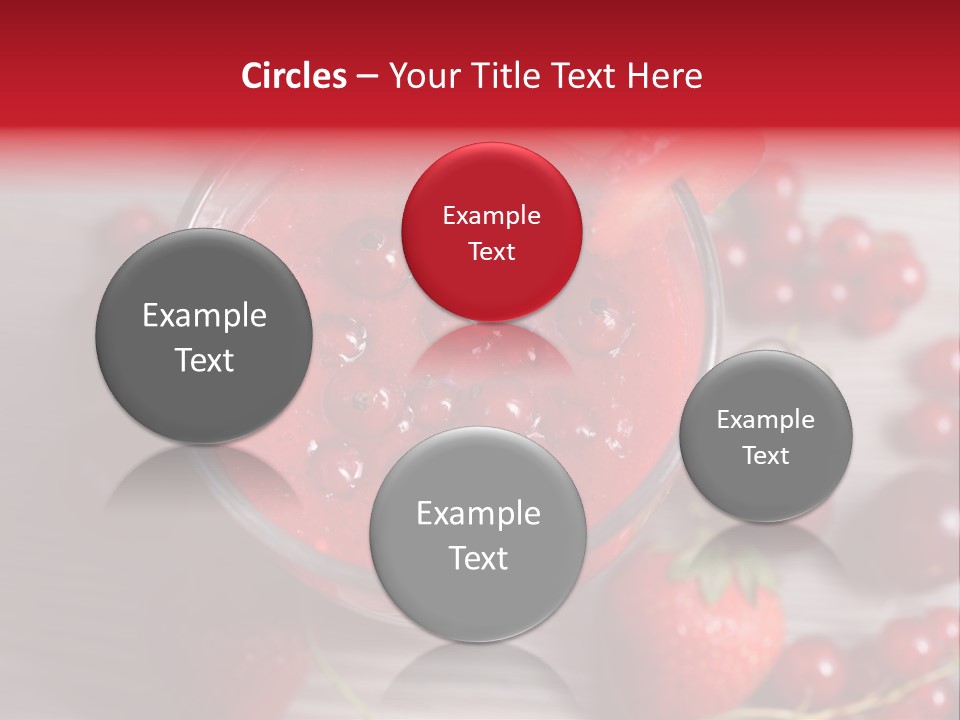 Circles – Your Title Text Here

Example Text

Example Text

Example Text

Example Text